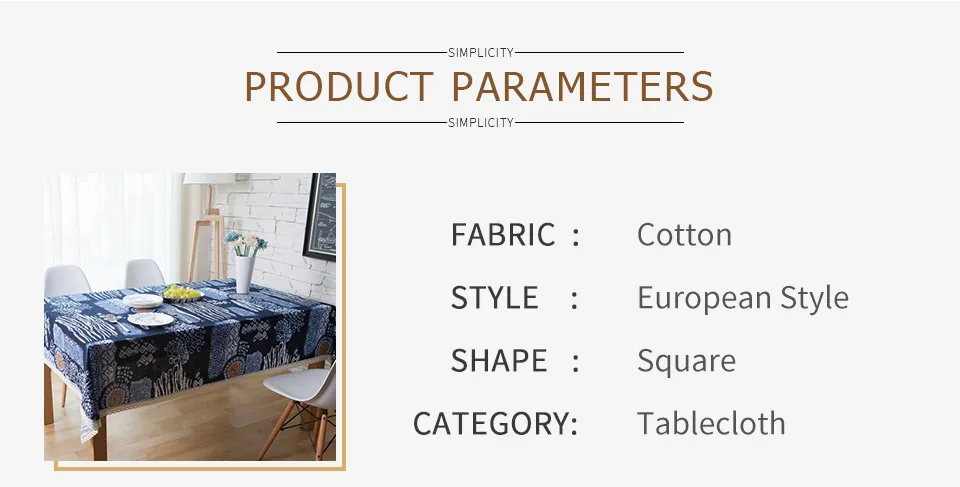 SIMPLICITY
PRODUCT PARAMETERS
SIMPLICITY

FABRIC : Cotton
STYLE : European Style
SHAPE : Square
CATEGORY: Tablecloth